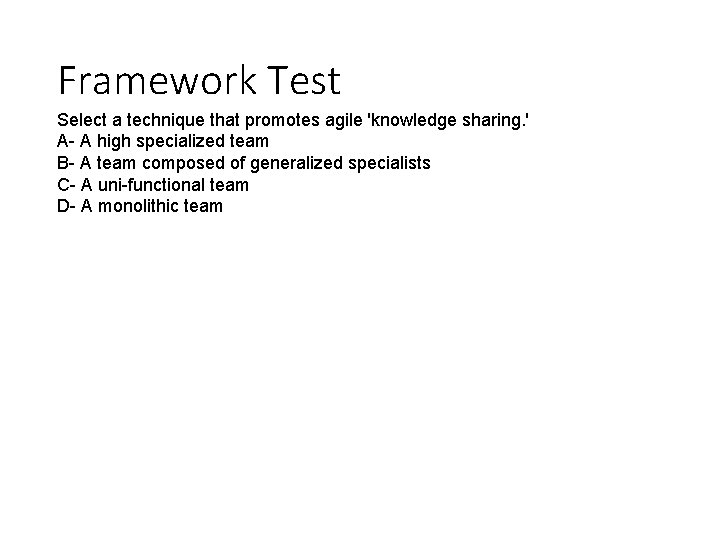 Framework Test

Select a technique that promotes agile 'knowledge sharing.'
A- A high specialized team
B- A team composed of generalized specialists
C- A uni-functional team
D- A monolithic team